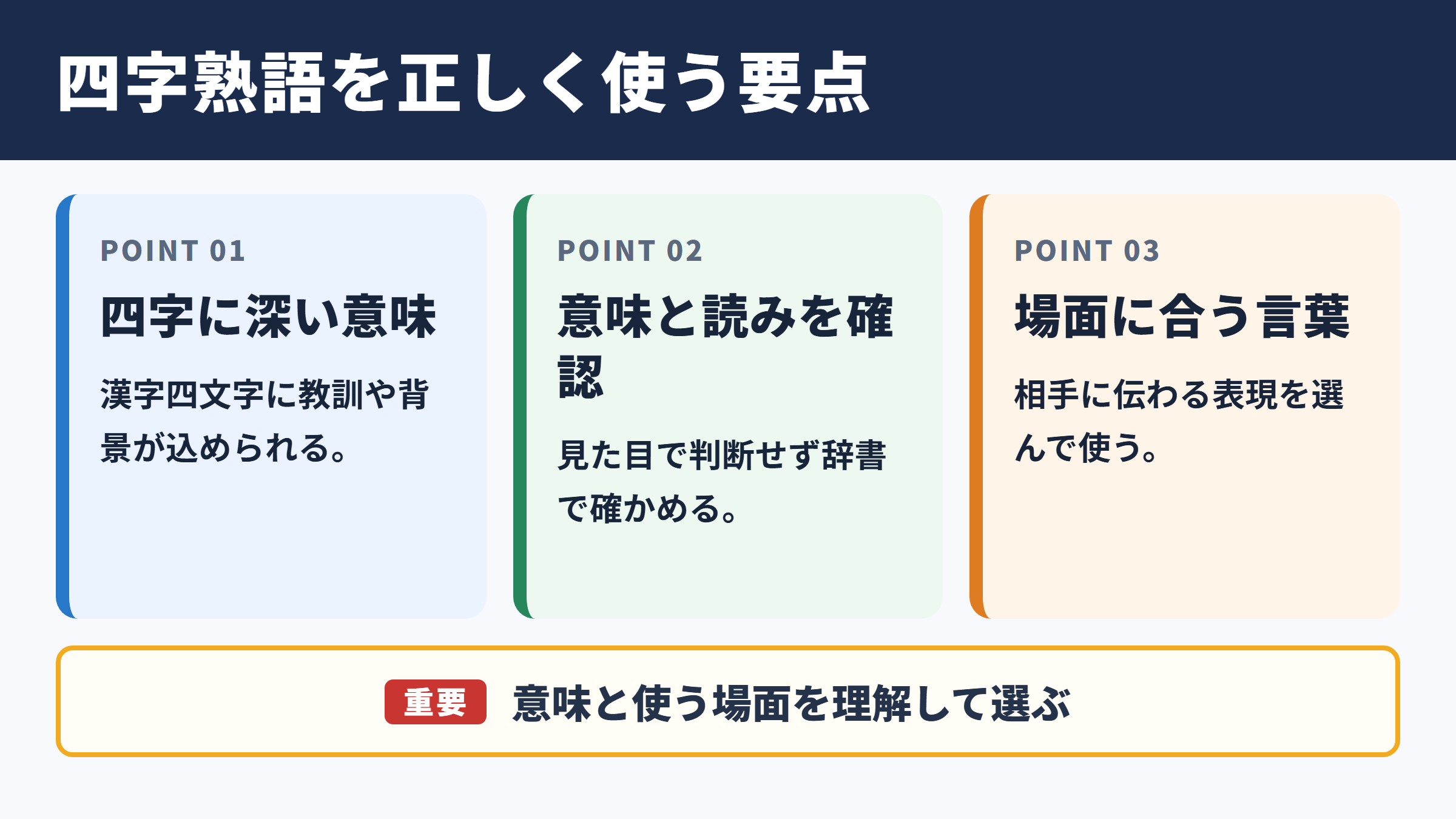 四字熟語を正しく使う要点

POINT 01
四字に深い意味
漢字四文字に教訓や背景が込められる。

POINT 02
意味と読みを確認
見た目で判断せず辞書で確かめる。

POINT 03
場面に合う言葉
相手に伝わる表現を選んで使う。

重要 意味と使う場面を理解して選ぶ